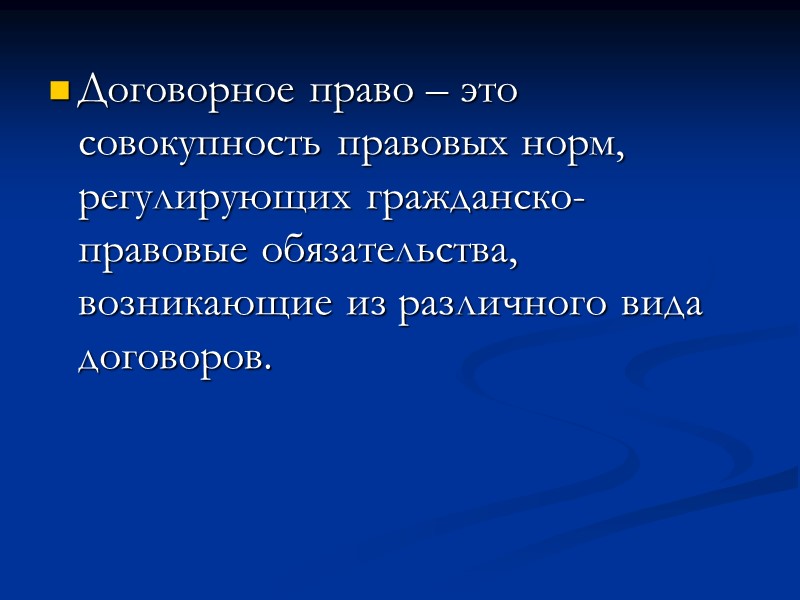 Договорное право – это совокупность правовых норм, регулирующих гражданско-правовые обязательства, возникающие из различного вида договоров.